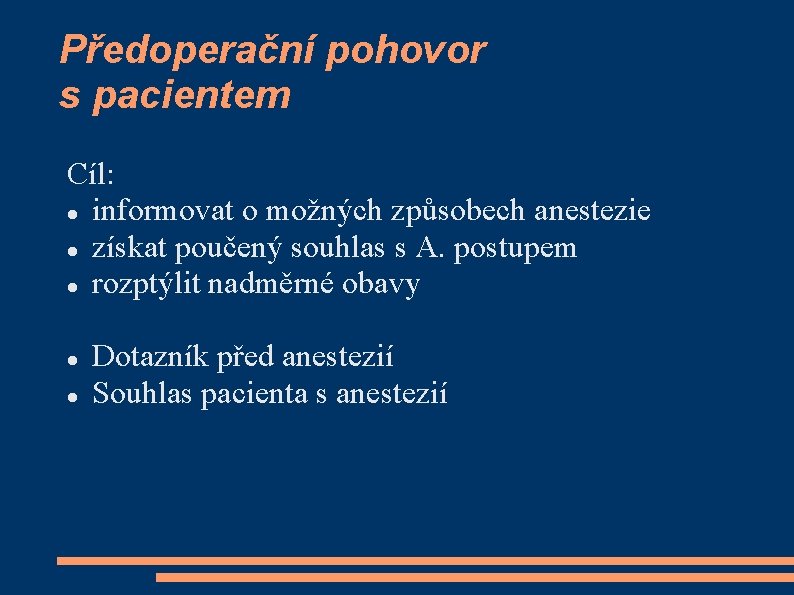 Předoperační pohovor s pacientem

Cíl:
- informovat o možných způsobech anestezie
- získat poučený souhlas s A. postupem
- rozptýlit nadměrné obavy

- Dotazník před anestezií
- Souhlas pacienta s anestezií